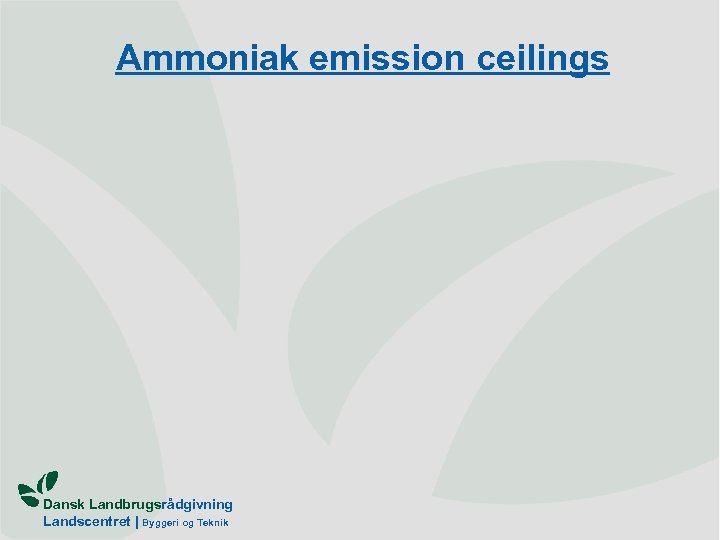 Ammoniak emission ceilings

Dansk Landbrugsrådgivning
Landscentret | Byggeri og Teknik